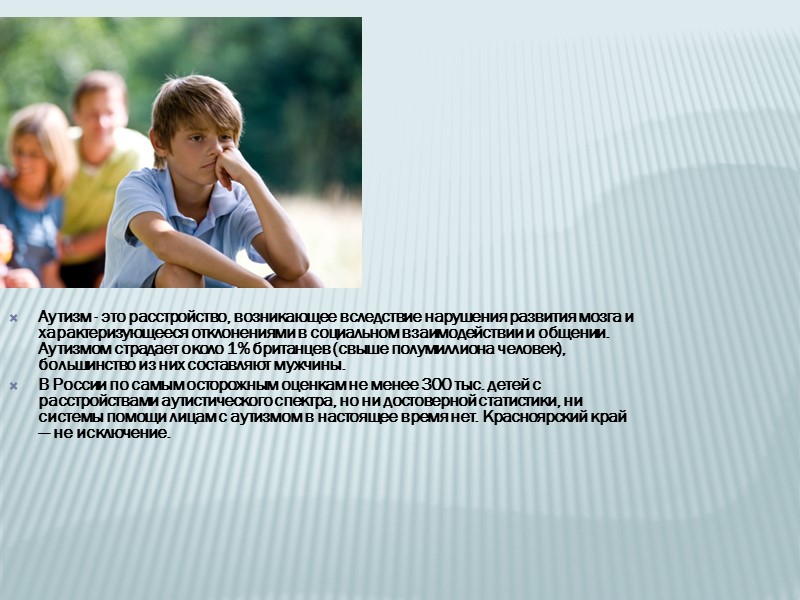 Аутизм - это расстройство, возникающее вследствие нарушения развития мозга и характеризующееся отклонениями в социальном взаимодействии и общении. Аутизмом страдает около 1% британцев (свыше полумиллиона человек), большинство из них составляют мужчины.

В России по самым осторожным оценкам не менее 300 тыс. детей с расстройствами аутистического спектра, но ни достоверной статистики, ни системы помощи лицам с аутизмом в настоящее время нет. Красноярский край — не исключение.